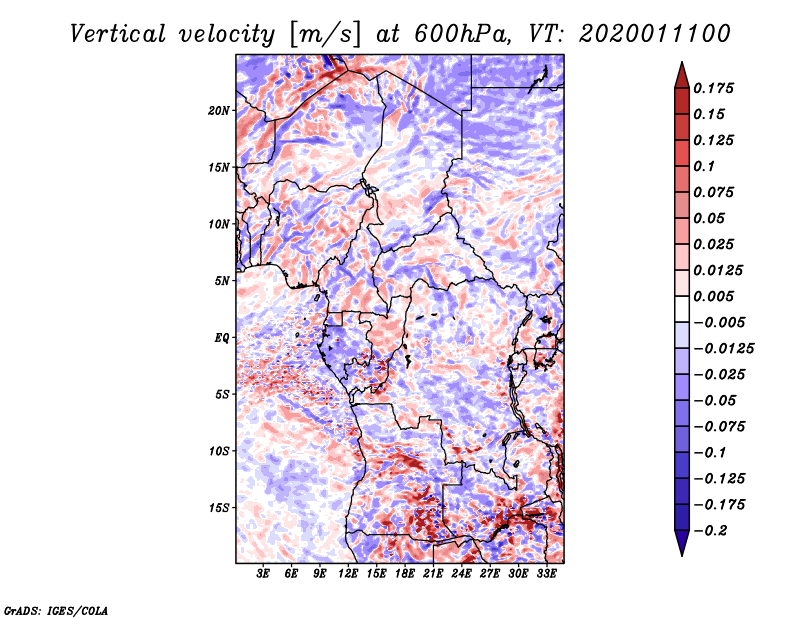 Vertical velocity [m/s] at 600hPa, VT: 2020011100

20N
15N
10N
5N
EQ
5S
10S
15S

3E 6E 9E 12E 15E 18E 21E 24E 27E 30E 33E

0.175
0.15
0.125
0.1
0.075
0.05
0.025
0.0125
0.005
−0.005
−0.0125
−0.025
−0.05
−0.075
−0.1
−0.125
−0.175
−0.2

GrADS: IGES/COLA